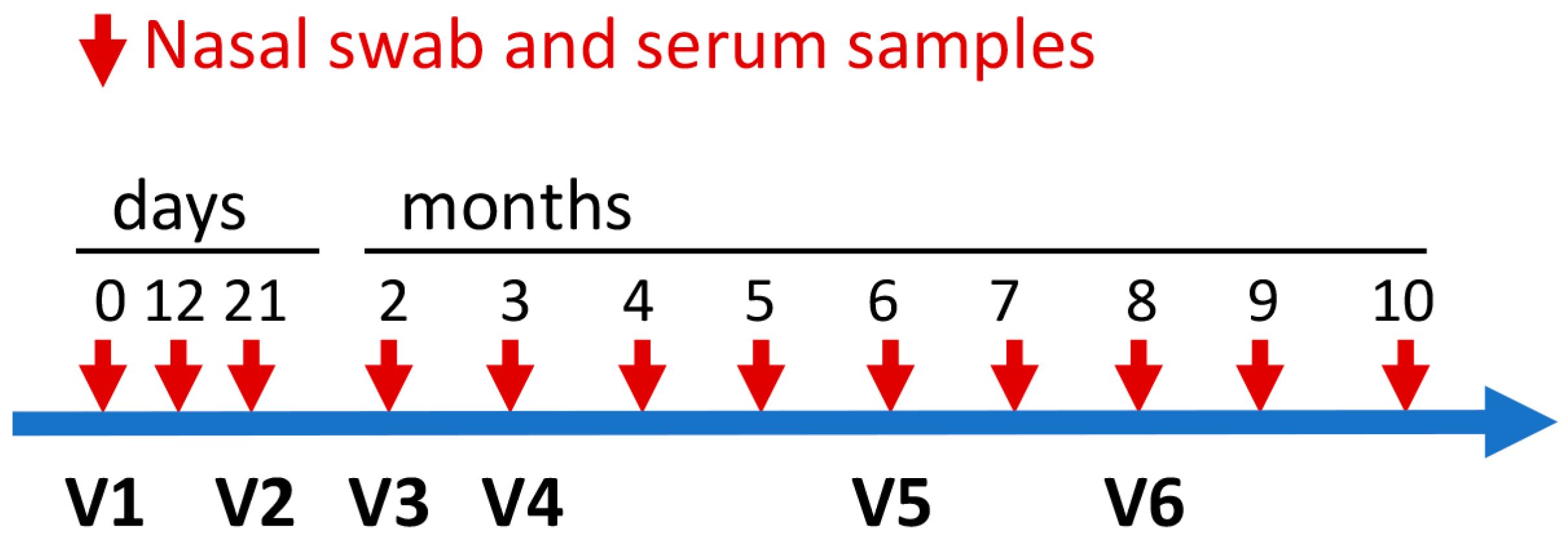 Nasal swab and serum samples

days
months

0 12 21 2 3 4 5 6 7 8 9 10

V1 V2 V3 V4 V5 V6